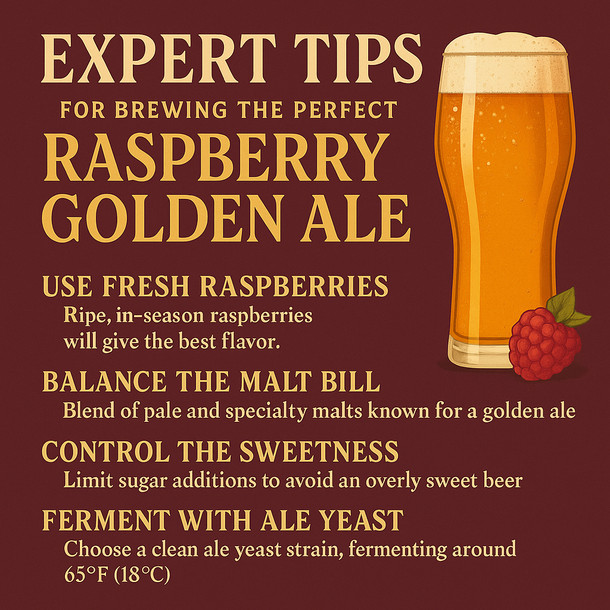 EXPERT TIPS
FOR BREWING THE PERFECT
RASPBERRY GOLDEN ALE

USE FRESH RASPBERRIES
Ripe, in-season raspberries will give the best flavor.

BALANCE THE MALT BILL
Blend of pale and specialty malts known for a golden ale

CONTROL THE SWEETNESS
Limit sugar additions to avoid an overly sweet beer

FERMENT WITH ALE YEAST
Choose a clean ale yeast strain, fermenting around 65°F (18°C)